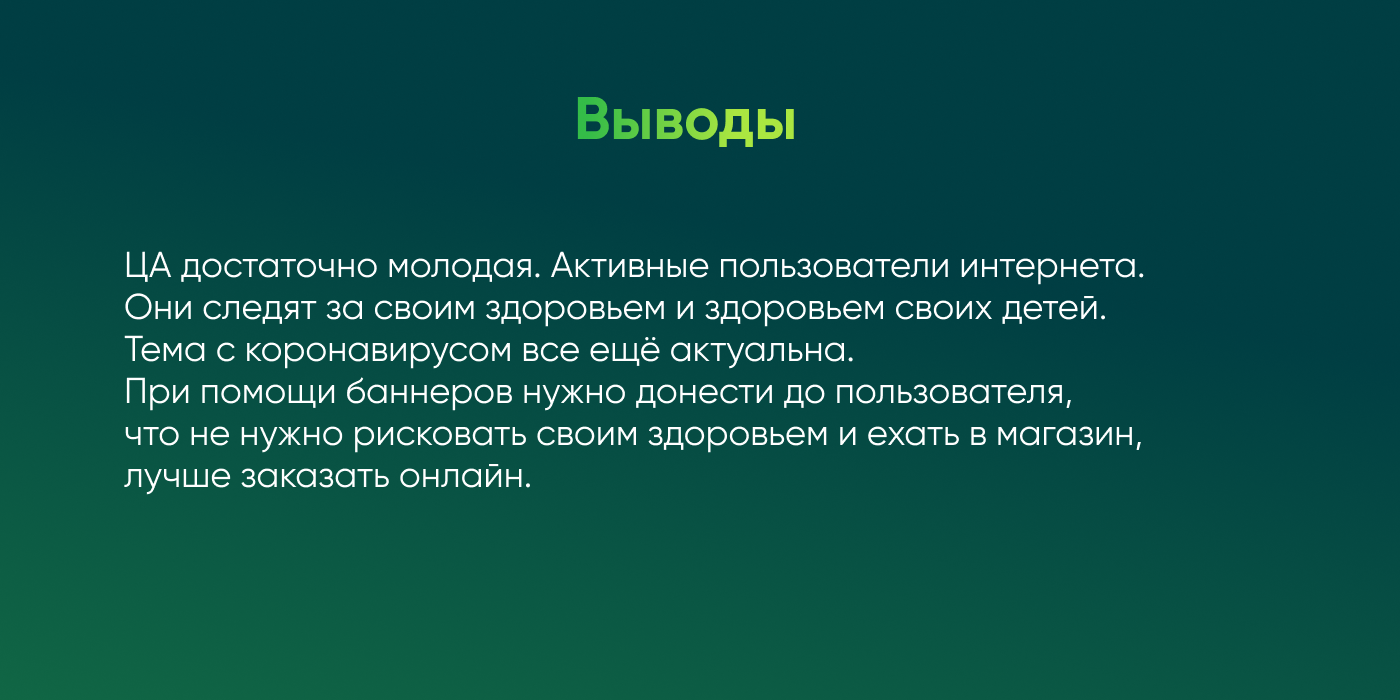 Выводы

ЦА достаточно молодая. Активные пользователи интернета.
Они следят за своим здоровьем и здоровьем своих детей.
Тема с коронавирусом все ещё актуальна.
При помощи баннеров нужно донести до пользователя, что не нужно рисковать своим здоровьем и ехать в магазин, лучше заказать онлайн.